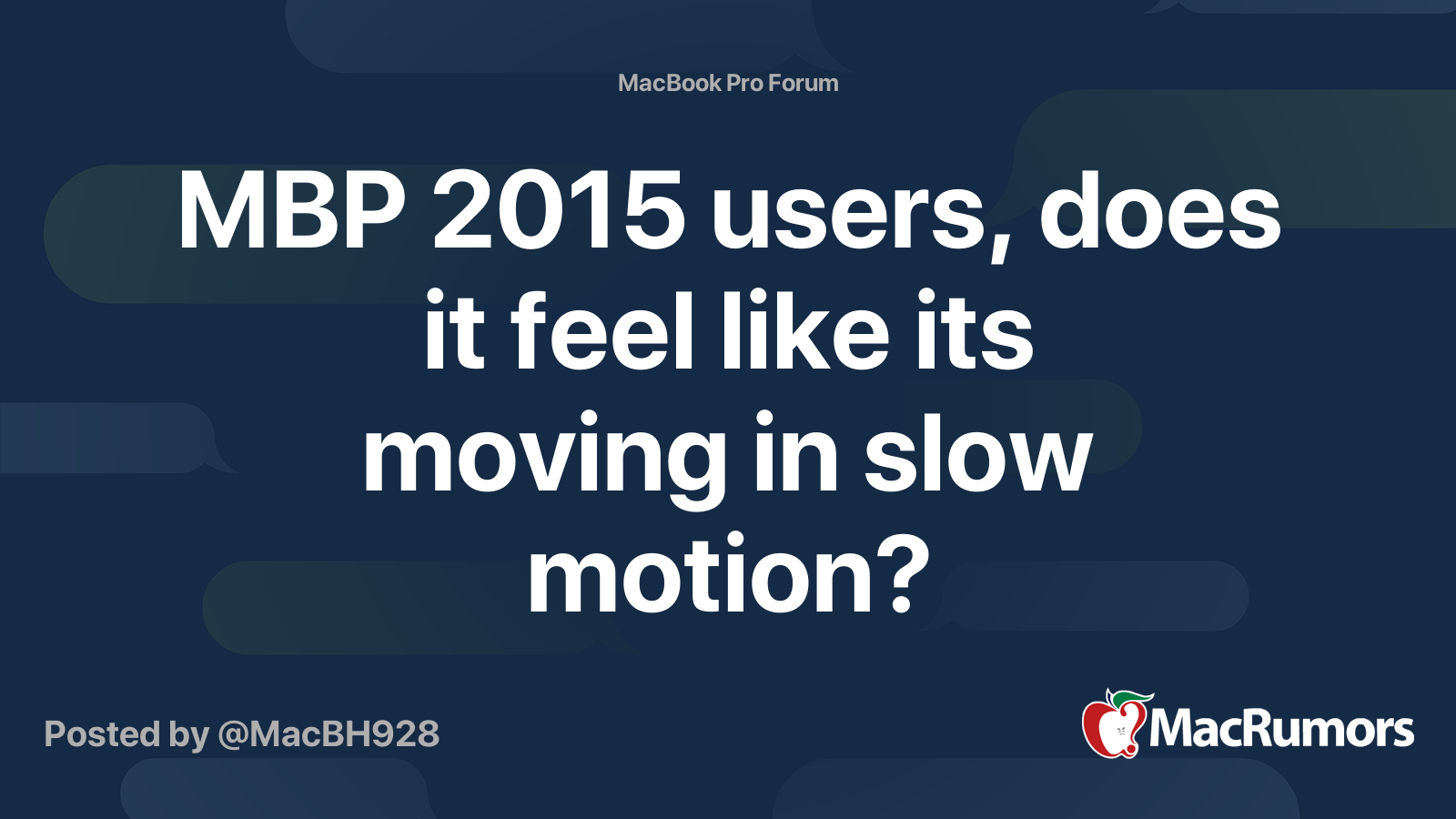 MacBook Pro Forum

MBP 2015 users, does it feel like its moving in slow motion?

Posted by @MacBH928

MacRumors